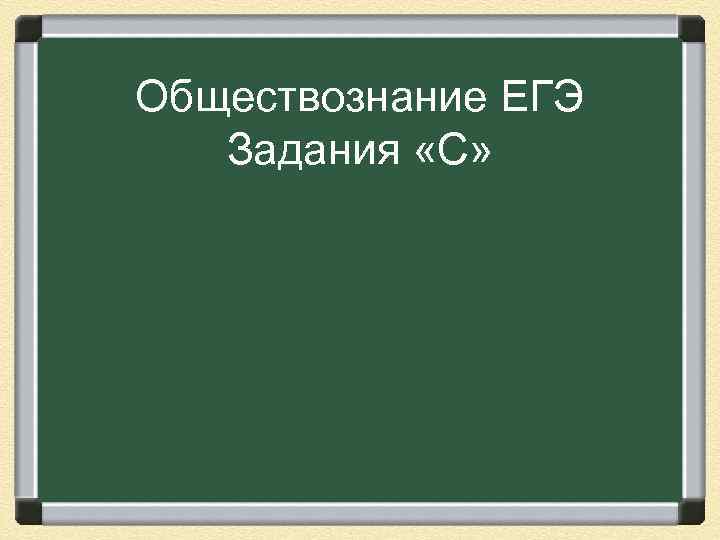 Обществознание ЕГЭ
Задания «С»